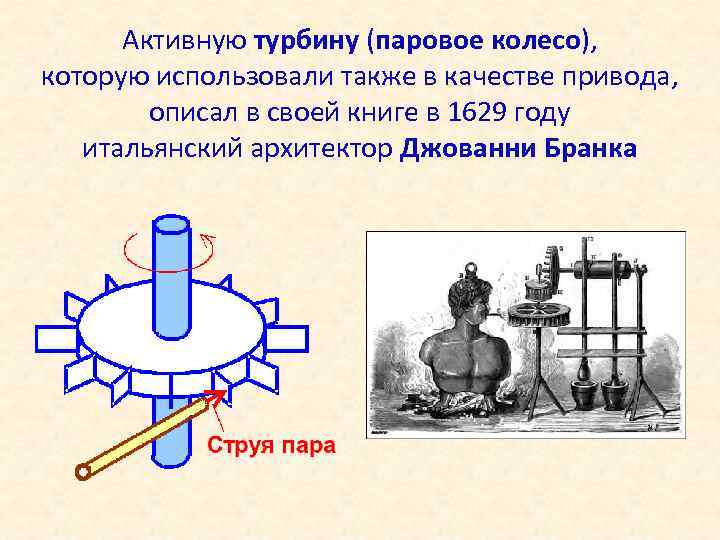 Активную турбину (паровое колесо), которую использовали также в качестве привода, описал в своей книге в 1629 году итальянский архитектор Джованни Бранка

Струя пара